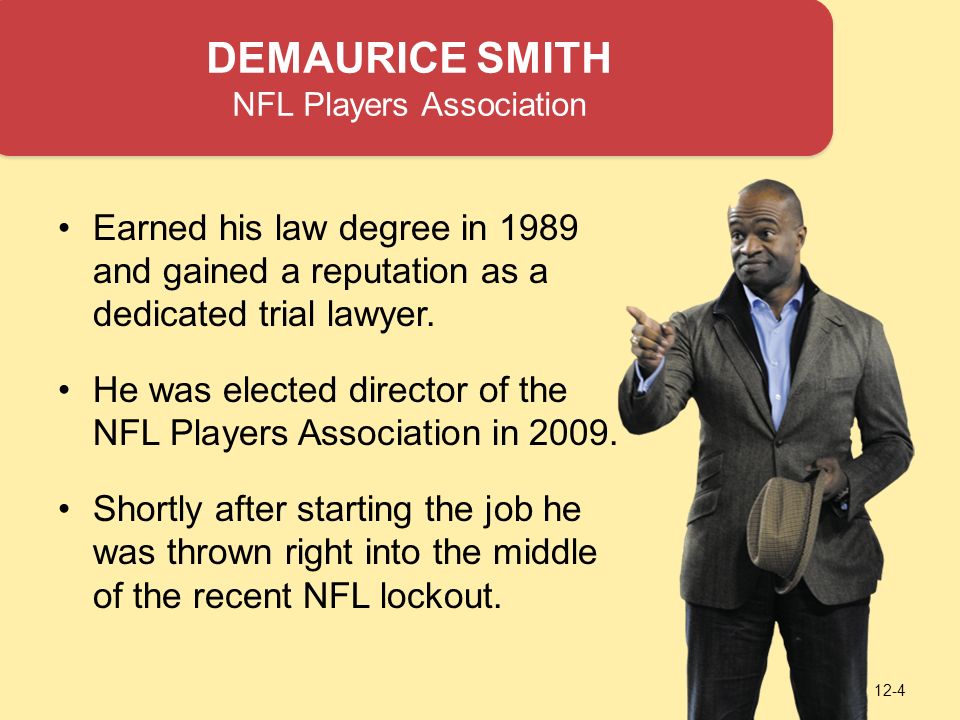 DEMAURICE SMITH
NFL Players Association

• Earned his law degree in 1989 and gained a reputation as a dedicated trial lawyer.

• He was elected director of the NFL Players Association in 2009.

• Shortly after starting the job he was thrown right into the middle of the recent NFL lockout.

12-4